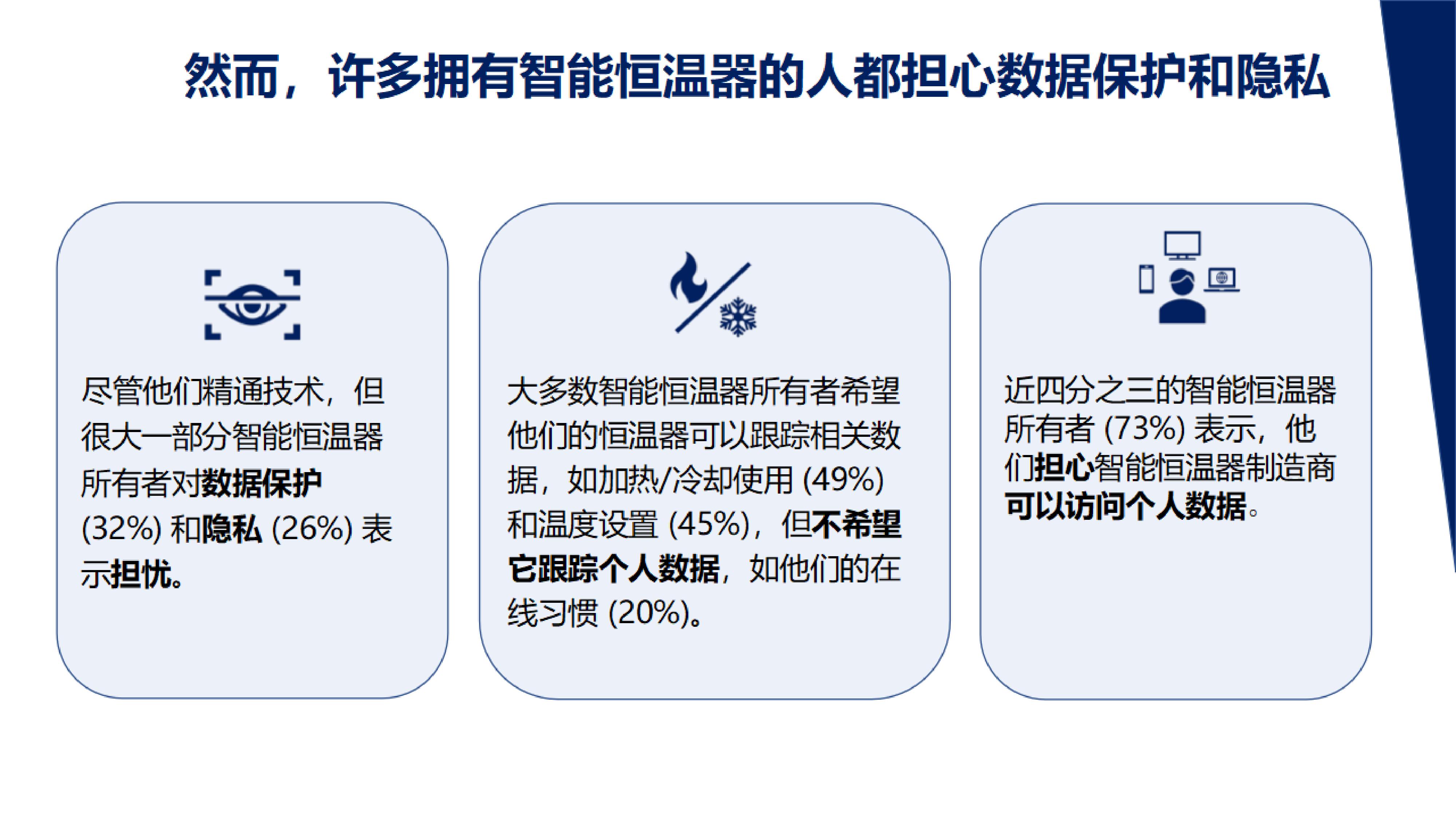 然而，许多拥有智能恒温器的人都担心数据保护和隐私

尽管他们精通技术，但很大一部分智能恒温器所有者对数据保护 (32%) 和隐私 (26%) 表示担忧。

大多数智能恒温器所有者希望他们的恒温器可以跟踪相关数据，如加热/冷却使用 (49%) 和温度设置 (45%)，但不希望它跟踪个人数据，如他们的在线习惯 (20%)。

近四分之三的智能恒温器所有者 (73%) 表示，他们担心智能恒温器制造商可以访问个人数据。